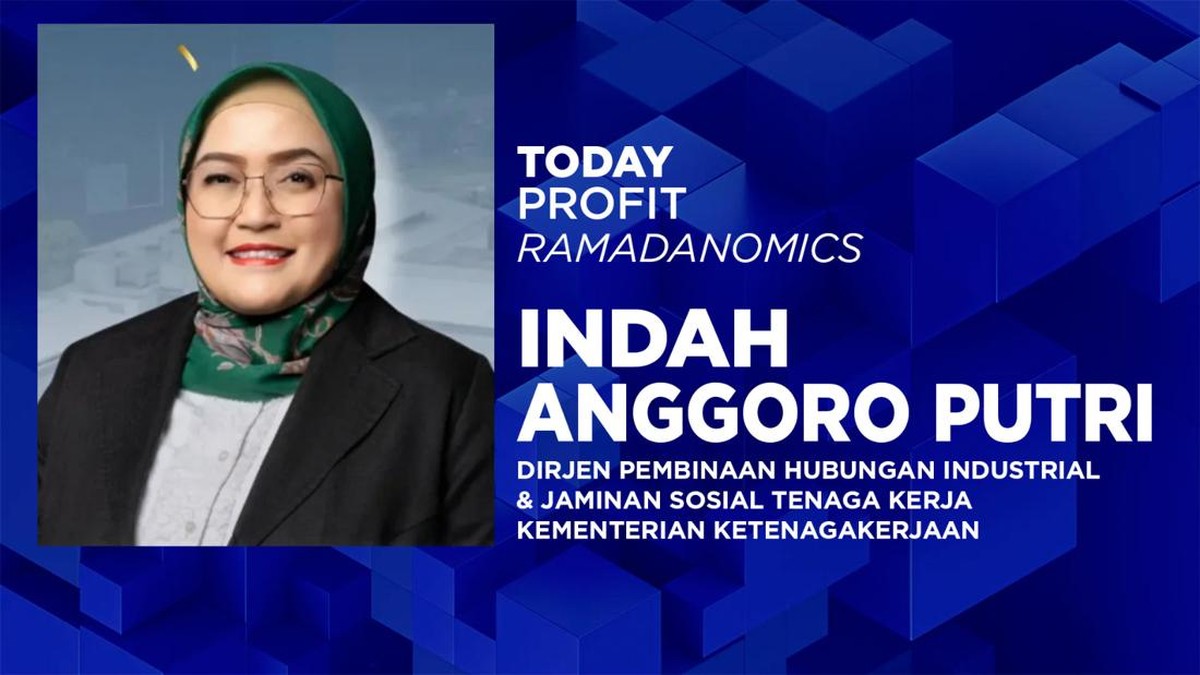 TODAY
PROFIT
RAMADANOMICS

INDAH
ANGGORO PUTRI

DIRJEN PEMBINAAN HUBUNGAN INDUSTRIAL
& JAMINAN SOSIAL TENAGA KERJA
KEMENTERIAN KETENAGAKERJAAN